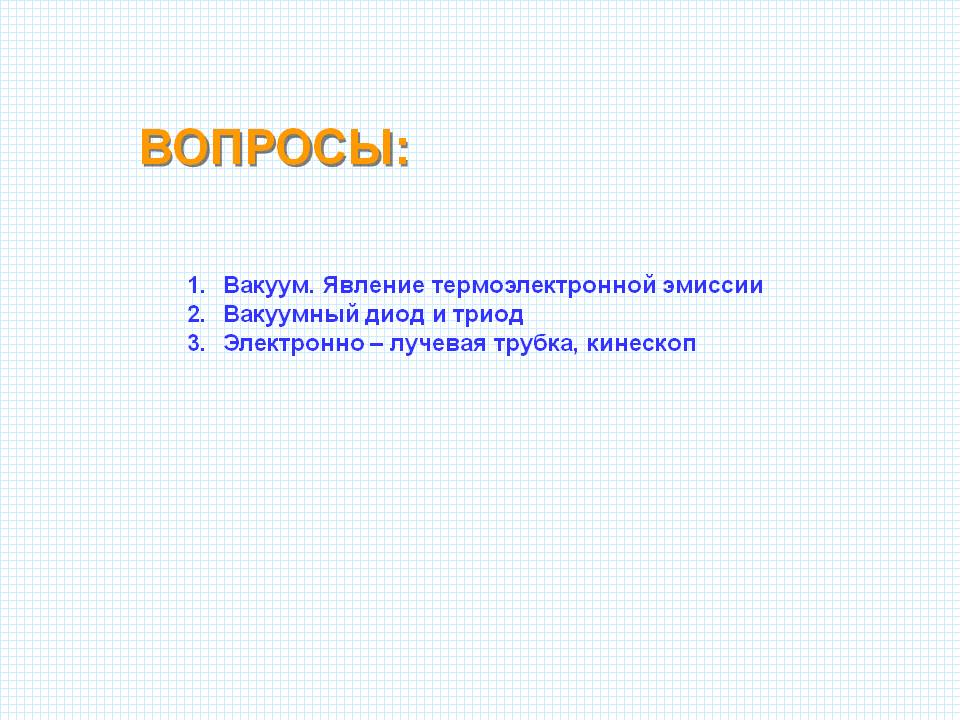 ВОПРОСЫ:

1. Вакуум. Явление термоэлектронной эмиссии
2. Вакуумный диод и триод
3. Электронно – лучевая трубка, кинескоп